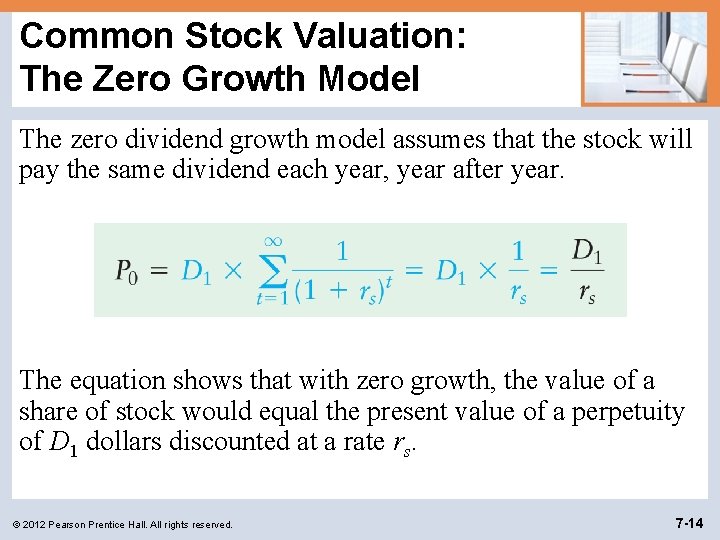 Common Stock Valuation:
The Zero Growth Model

The zero dividend growth model assumes that the stock will pay the same dividend each year, year after year.

$P_0 = D_1 \times \sum_{t=1}^{\infty} \frac{1}{(1 + r_s)^t} = D_1 \times \frac{1}{r_s} = \frac{D_1}{r_s}$

The equation shows that with zero growth, the value of a share of stock would equal the present value of a perpetuity of $D_1$ dollars discounted at a rate $r_s$.

© 2012 Pearson Prentice Hall. All rights reserved.

7-14